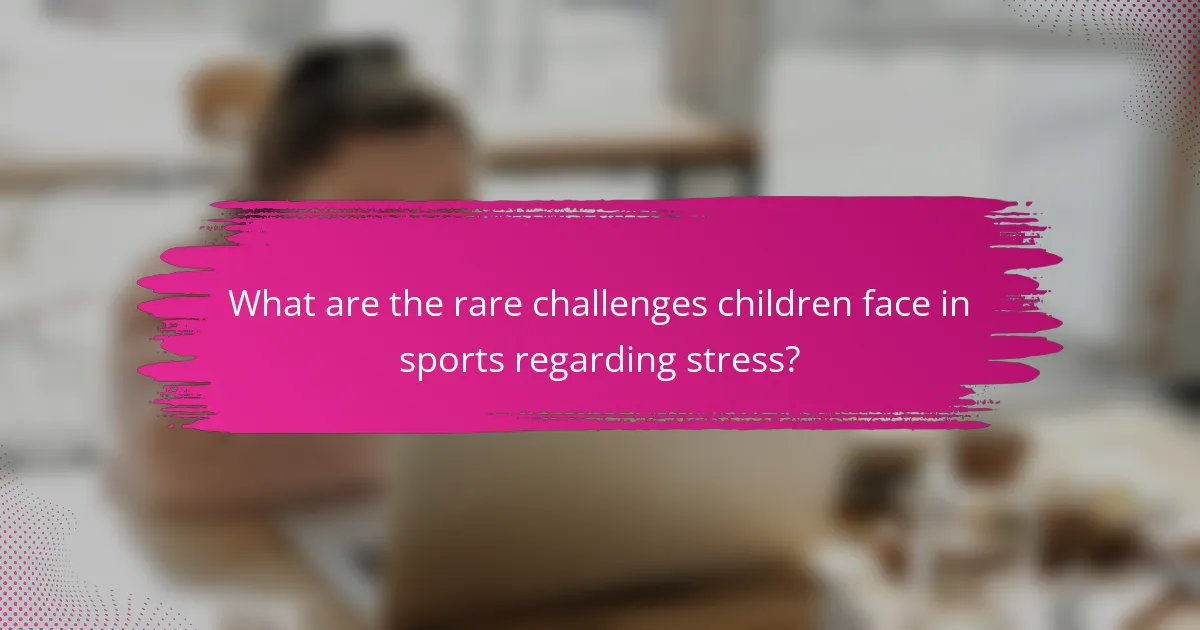 What are the rare challenges children face in sports regarding stress?